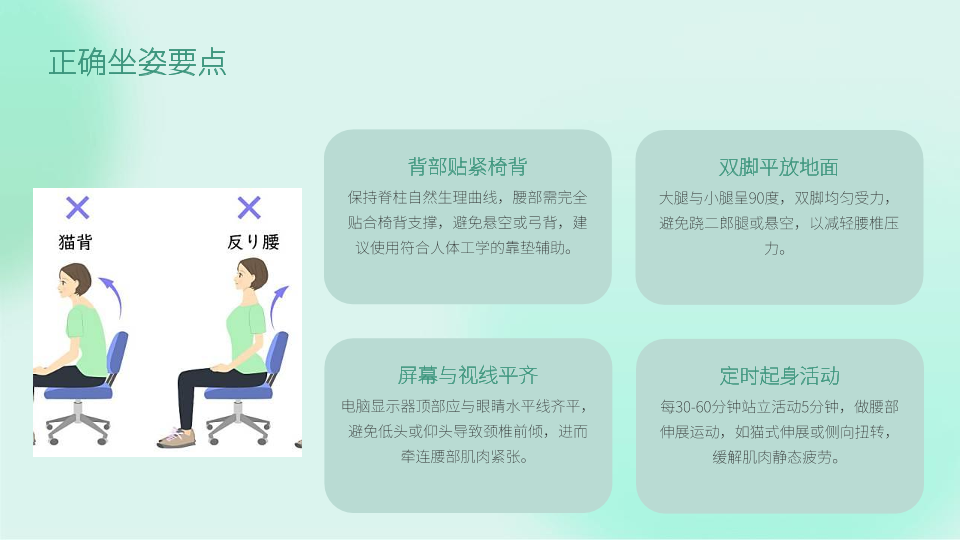 正确坐姿要点

猫背

反り腰

背部贴紧椅背

保持脊柱自然生理曲线，腰部需完全贴合椅背支撑，避免悬空或弓背，建议使用符合人体工学的靠垫辅助。

双脚平放地面

大腿与小腿呈90度，双脚均匀受力，避免跷二郎腿或悬空，以减轻腰椎压力。

屏幕与视线平齐

电脑显示器顶部应与眼睛水平线齐平，避免低头或仰头导致颈椎前倾，进而牵连腰部肌肉紧张。

定时起身活动

每30-60分钟站立活动5分钟，做腰部伸展运动，如猫式伸展或侧向扭转，缓解肌肉静态疲劳。